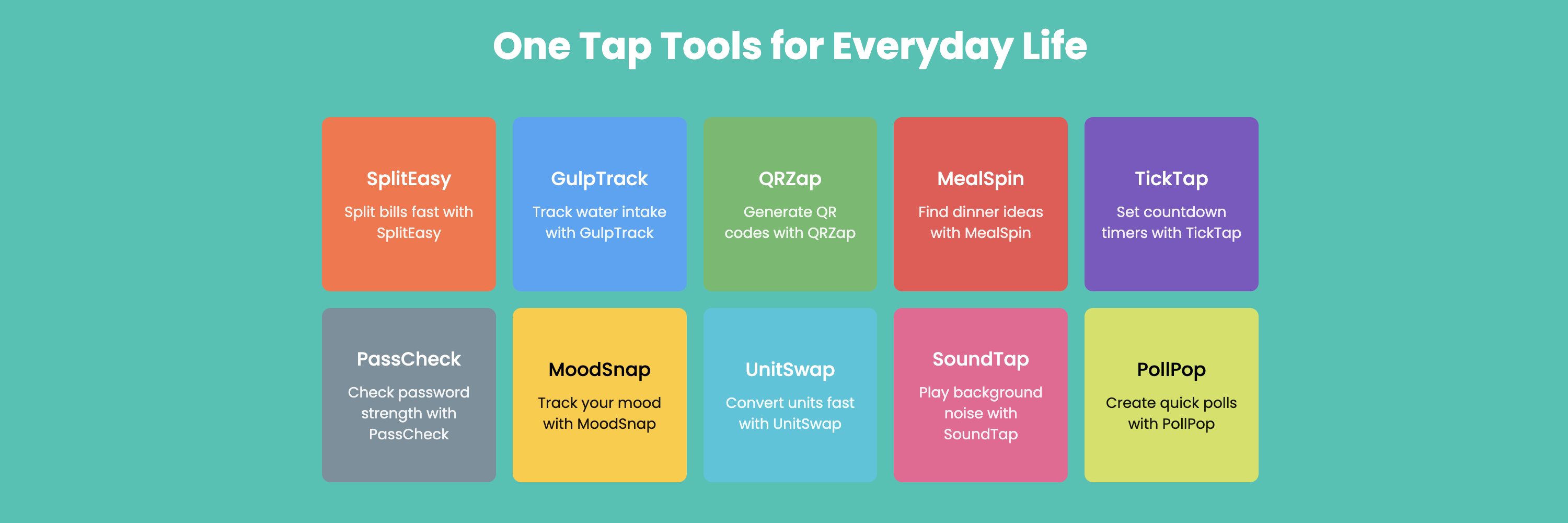 One Tap Tools for Everyday Life

SplitEasy
Split bills fast with SplitEasy

GulpTrack
Track water intake with GulpTrack

QRZap
Generate QR codes with QRZap

MealSpin
Find dinner ideas with MealSpin

TickTap
Set countdown timers with TickTap

PassCheck
Check password strength with PassCheck

MoodSnap
Track your mood with MoodSnap

UnitSwap
Convert units fast with UnitSwap

SoundTap
Play background noise with SoundTap

PollPop
Create quick polls with PollPop